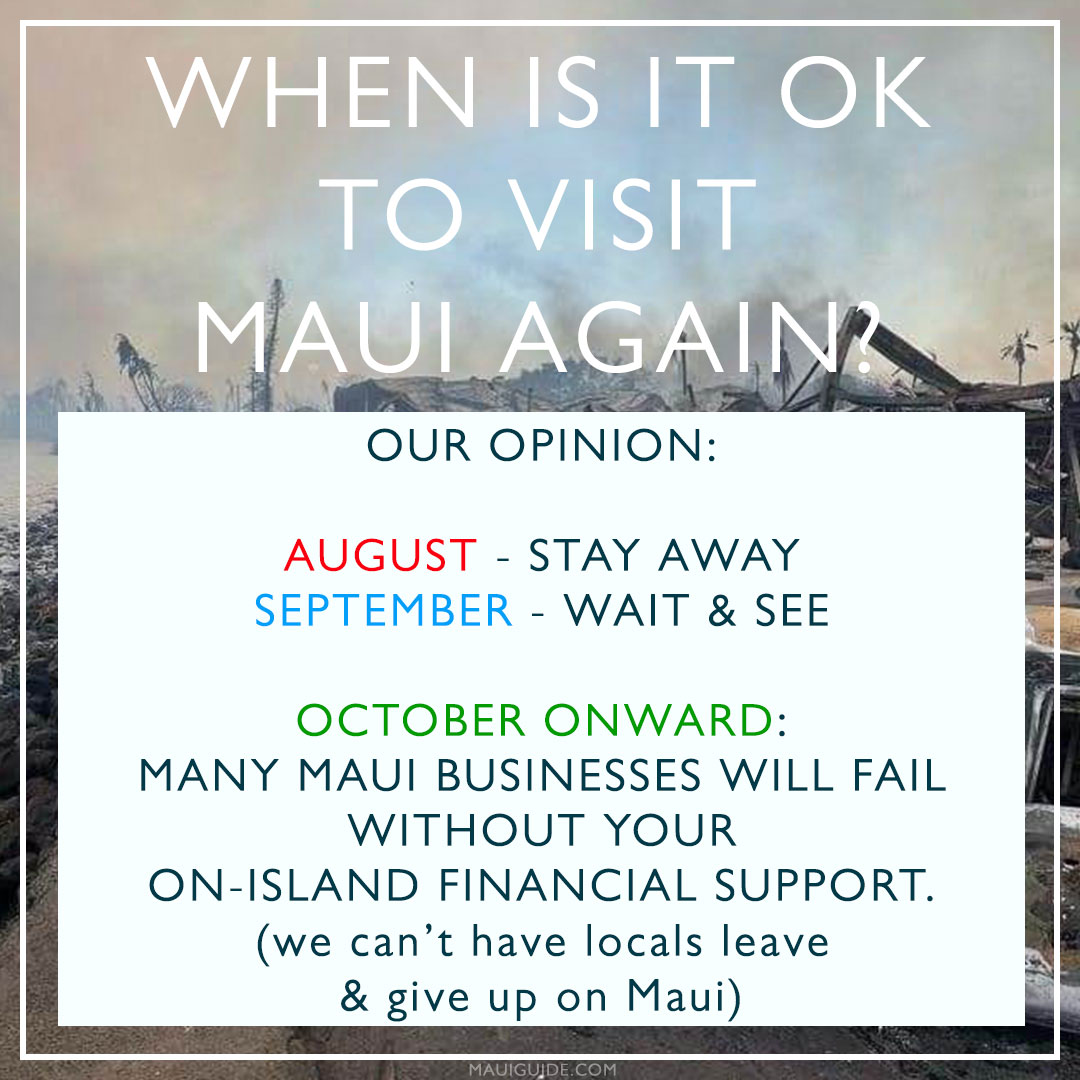 WHEN IS IT OK TO VISIT MAUI AGAIN?

OUR OPINION:

AUGUST - STAY AWAY
SEPTEMBER - WAIT & SEE

OCTOBER ONWARD:
MANY MAUI BUSINESSES WILL FAIL WITHOUT YOUR ON-ISLAND FINANCIAL SUPPORT.
(we can't have locals leave & give up on Maui)

MAUIGUIDE.COM